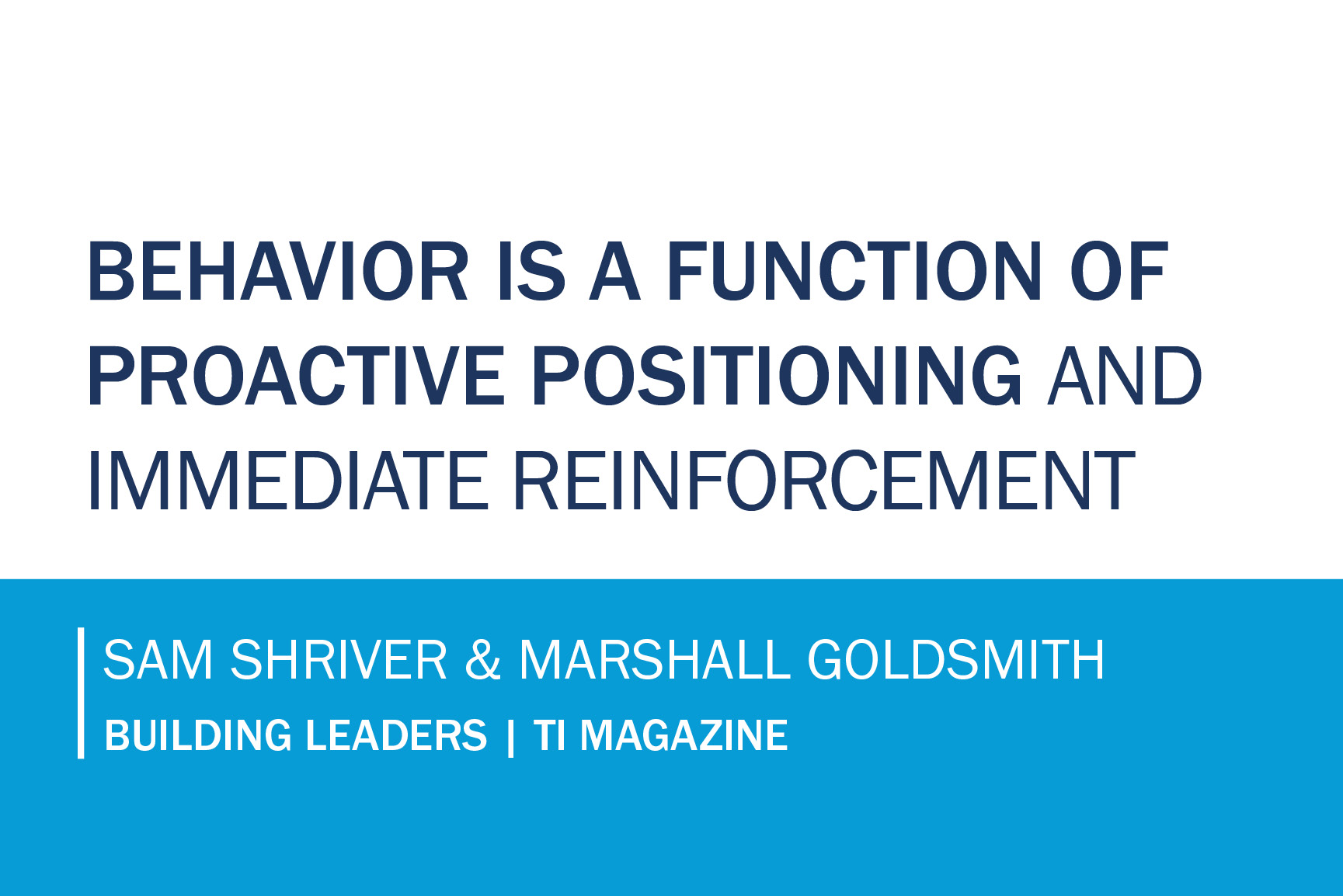 BEHAVIOR IS A FUNCTION OF PROACTIVE POSITIONING AND IMMEDIATE REINFORCEMENT

SAM SHRIVER & MARSHALL GOLDSMITH
BUILDING LEADERS | TI MAGAZINE